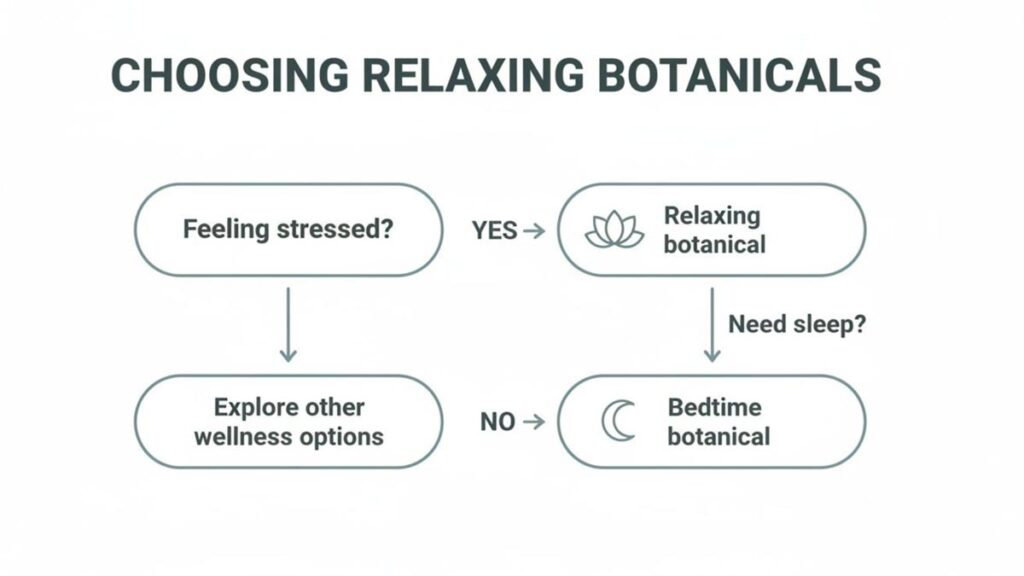 CHOOSING RELAXING BOTANICALS

Feeling stressed?

YES →

Relaxing botanical

Need sleep?

Explore other wellness options

NO →

Bedtime botanical